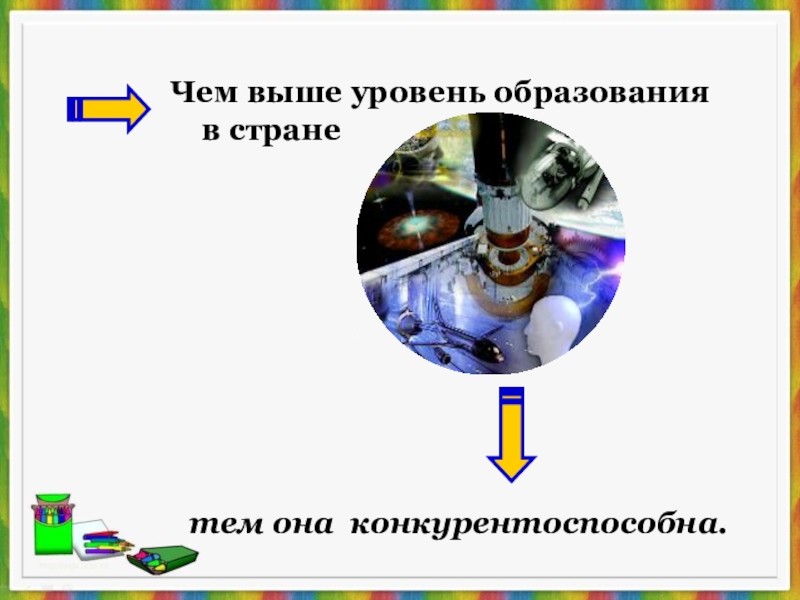 Чем выше уровень образования в стране

тем она конкурентоспособна.